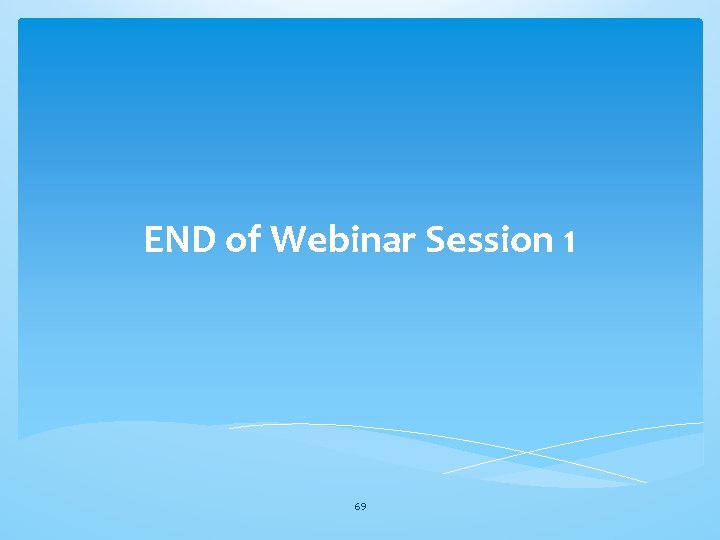 END of Webinar Session 1

69